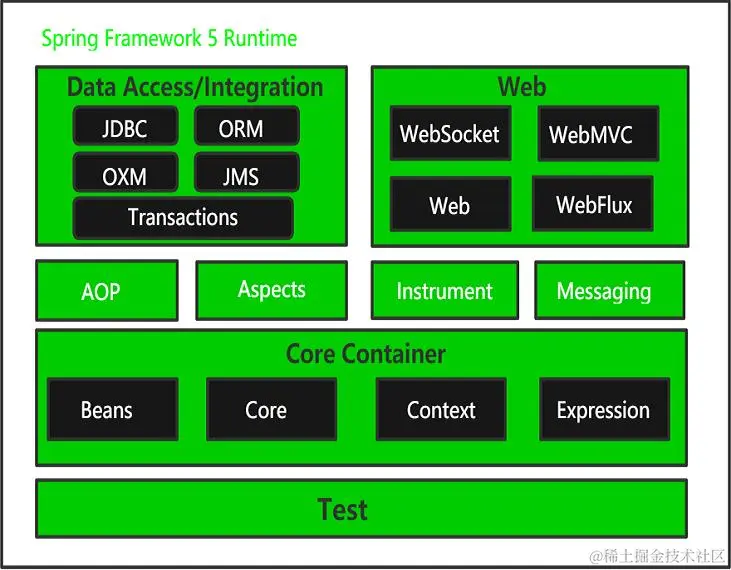 Spring Framework 5 Runtime

Data Access/Integration

JDBC

ORM

OXM

JMS

Transactions

Web

WebSocket

WebMVC

Web

WebFlux

AOP

Aspects

Instrument

Messaging

Core Container

Beans

Core

Context

Expression

Test

@稀土掘金技术社区